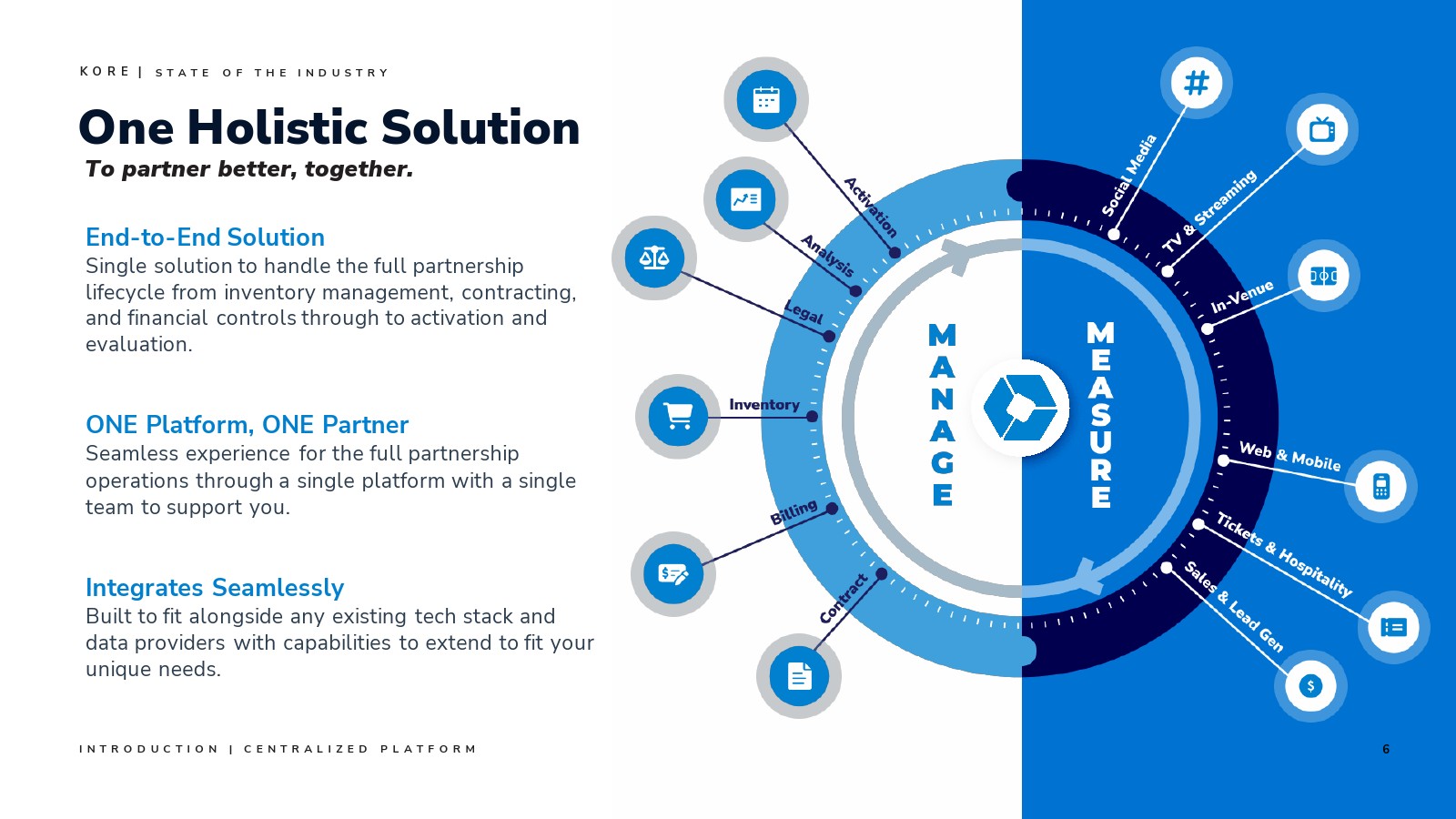 KORE | STATE OF THE INDUSTRY

One Holistic Solution

To partner better, together.

End-to-End Solution
Single solution to handle the full partnership lifecycle from inventory management, contracting, and financial controls through to activation and evaluation.

ONE Platform, ONE Partner
Seamless experience for the full partnership operations through a single platform with a single team to support you.

Integrates Seamlessly
Built to fit alongside any existing tech stack and data providers with capabilities to extend to fit your unique needs.

Activation
Analysis
Legal
Inventory
Billing
Contract

MANAGE

MEASURE

Social Media
TV & Streaming
In-Venue
Web & Mobile
Tickets & Hospitality
Sales & Lead Gen

INTRODUCTION | CENTRALIZED PLATFORM

6